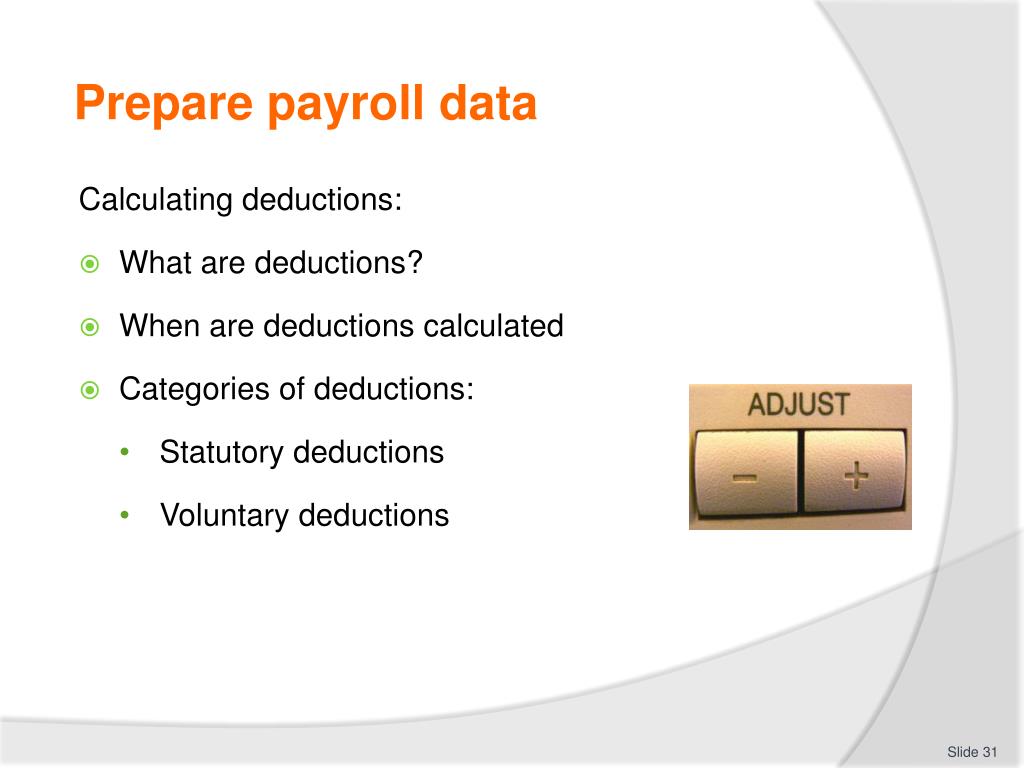 Prepare payroll data

Calculating deductions:

What are deductions?

When are deductions calculated

Categories of deductions:

• Statutory deductions

• Voluntary deductions

ADJUST

−

+

Slide 31